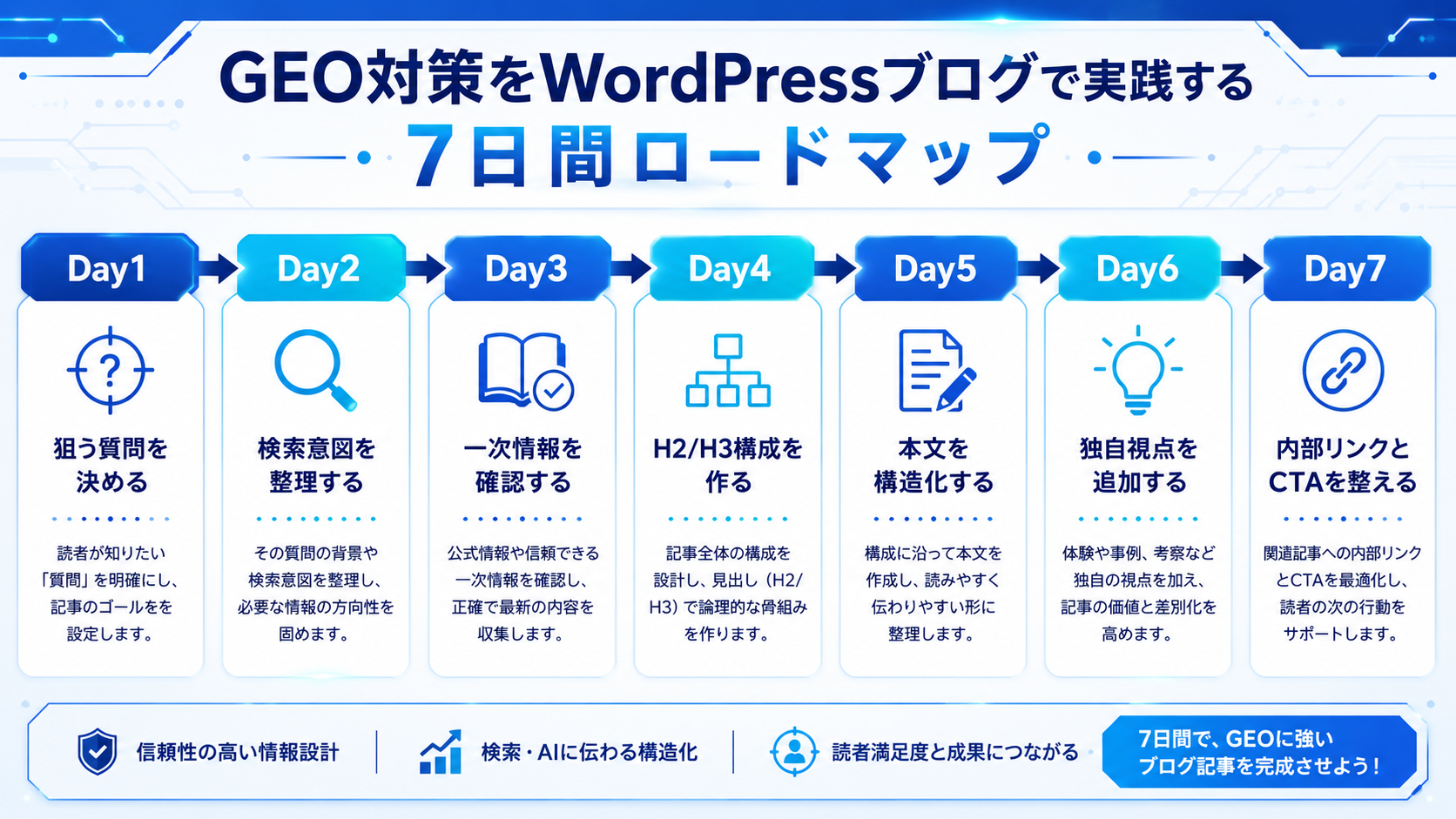 GEO対策をWordPressブログで実践する
7日間ロードマップ

Day1
狙う質問を決める
読者が知りたい「質問」を明確にし、記事のゴールをを設定します。

Day2
検索意図を整理する
その質問の背景や検索意図を整理し、必要な情報の方向性を固めます。

Day3
一次情報を確認する
公式情報や信頼できる一次情報を確認し、正確で最新の内容を収集します。

Day4
H2/H3構成を作る
記事全体の構成を設計し、見出し（H2/H3）で論理的な骨組みを作ります。

Day5
本文を構造化する
構成に沿って本文を作成し、読みやすく伝わりやすい形に整理します。

Day6
独自視点を追加する
体験や事例、考察など独自の視点を加え、記事の価値と差別化を高めます。

Day7
内部リンクとCTAを整える
関連記事への内部リンクとCTAを最適化し、読者の次の行動をサポートします。

信頼性の高い情報設計
検索・AIに伝わる構造化
読者満足度と成果につながる
7日間で、GEOに強いブログ記事を完成させよう！